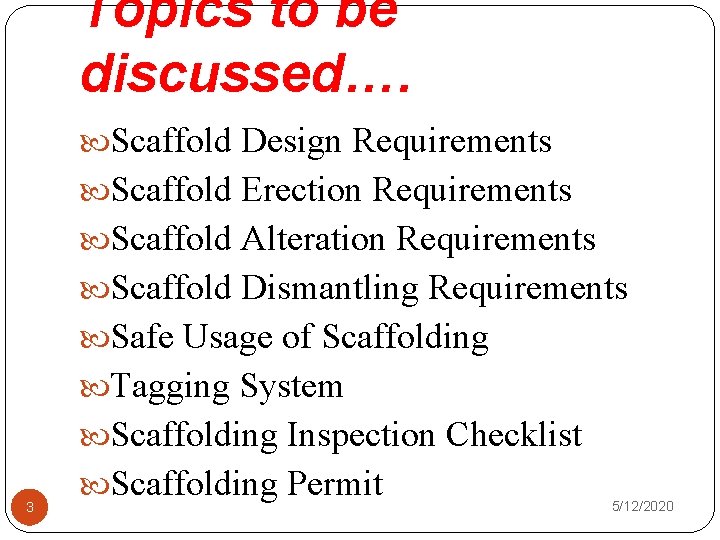 Topics to be discussed….

Scaffold Design Requirements
Scaffold Erection Requirements
Scaffold Alteration Requirements
Scaffold Dismantling Requirements
Safe Usage of Scaffolding
Tagging System
Scaffolding Inspection Checklist
Scaffolding Permit

3

5/12/2020